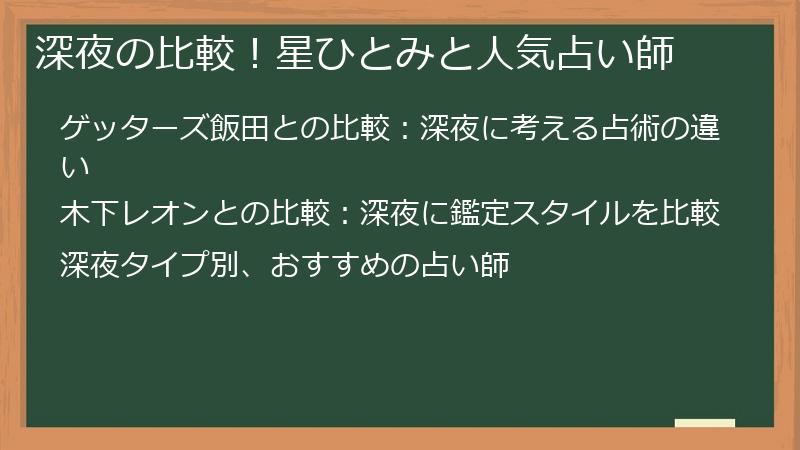 深夜の比較！星ひとみと人気占い師

ゲッターズ飯田との比較：深夜に考える占術の違い

木下レオンとの比較：深夜に鑑定スタイルを比較

深夜タイプ別、おすすめの占い師